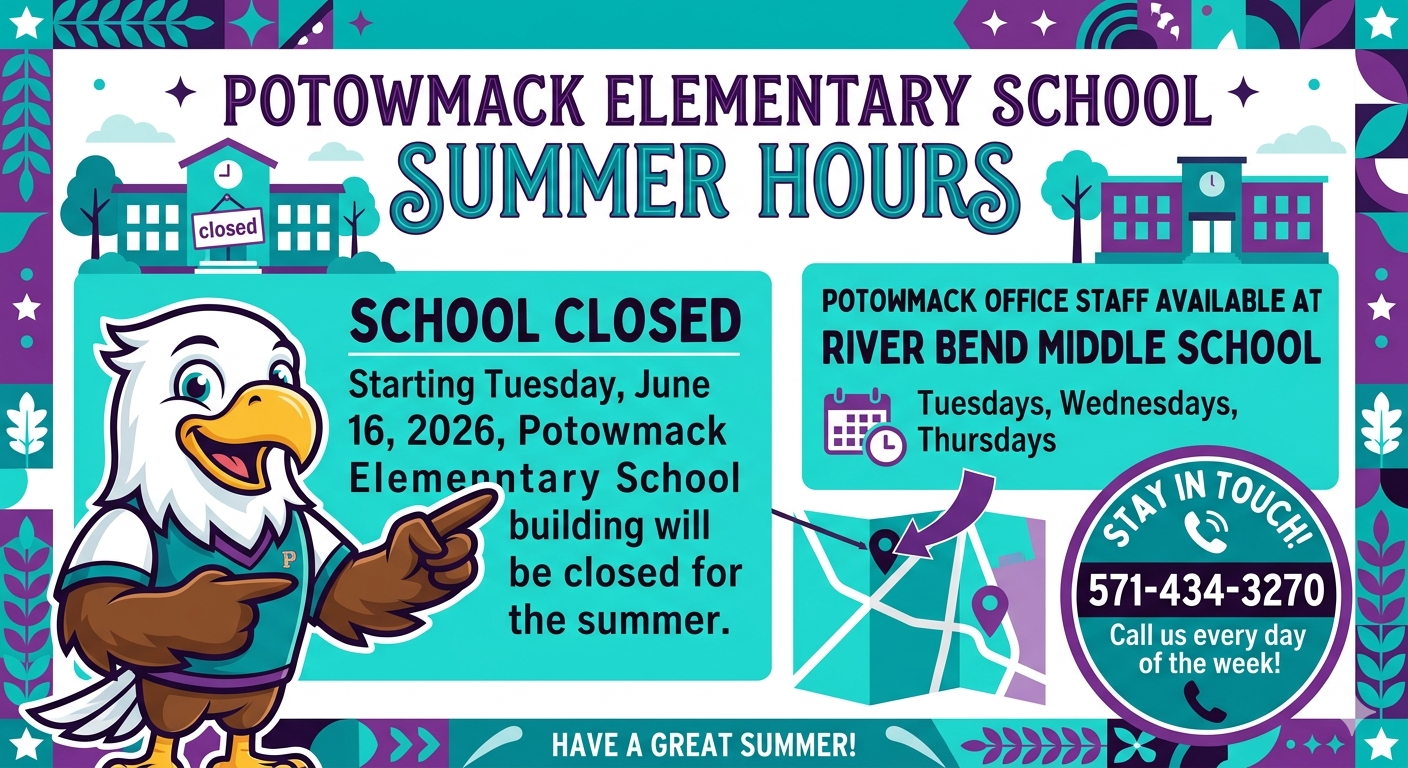 POTOWMACK ELEMENTARY SCHOOL
SUMMER HOURS

closed

SCHOOL CLOSED

Starting Tuesday, June 16, 2026, Potowmack Elemenntary School building will be closed for the summer.

P

POTOWMACK OFFICE STAFF AVAILABLE AT
RIVER BEND MIDDLE SCHOOL

Tuesdays, Wednesdays, Thursdays

STAY IN TOUCH!
571-434-3270
Call us every day of the week!

HAVE A GREAT SUMMER!